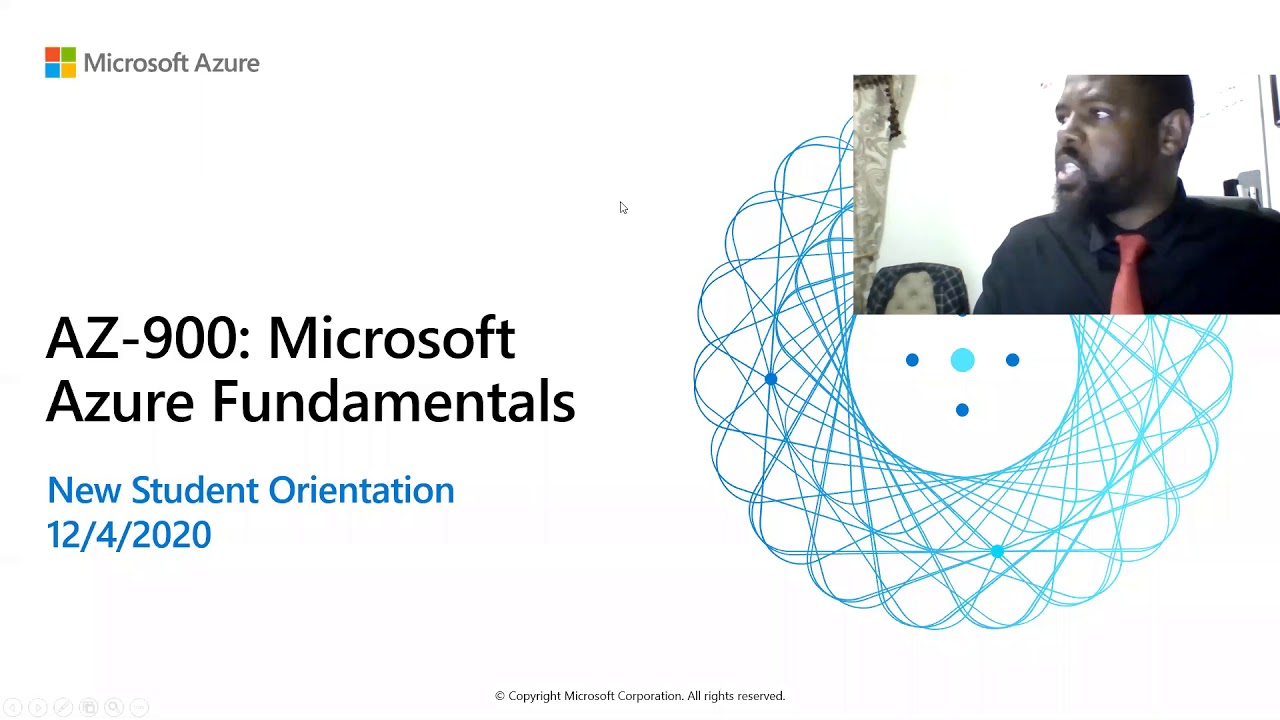 Microsoft Azure

AZ-900: Microsoft Azure Fundamentals

New Student Orientation
12/4/2020

© Copyright Microsoft Corporation. All rights reserved.